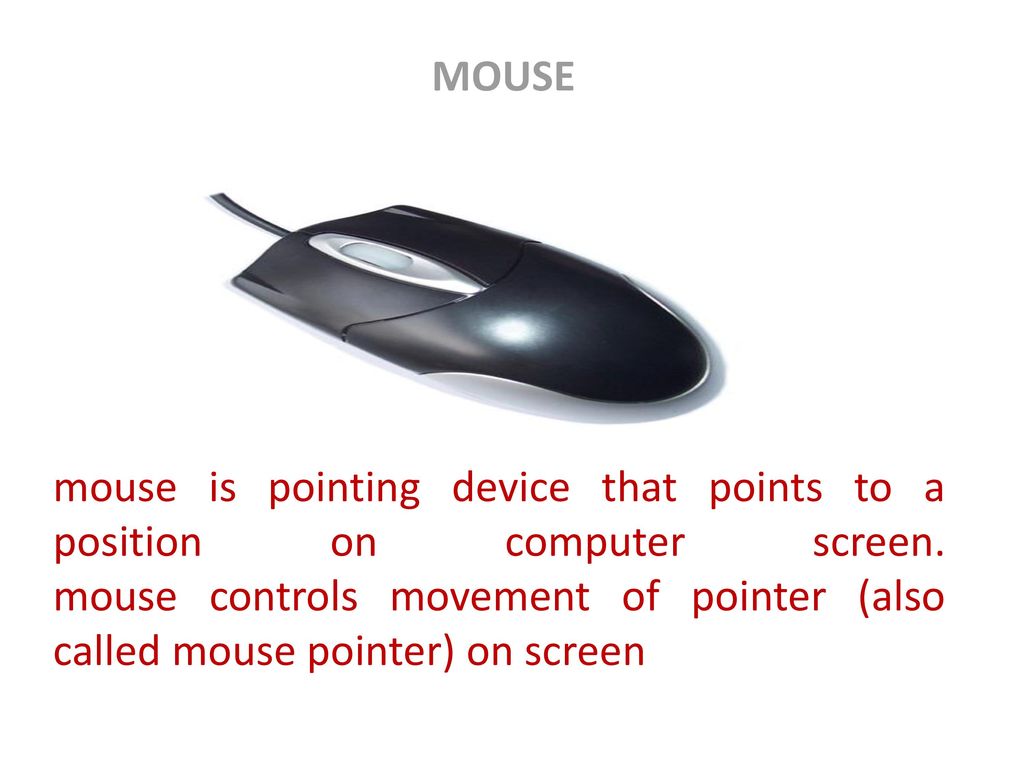 MOUSE

mouse is pointing device that points to a position on computer screen. mouse controls movement of pointer (also called mouse pointer) on screen